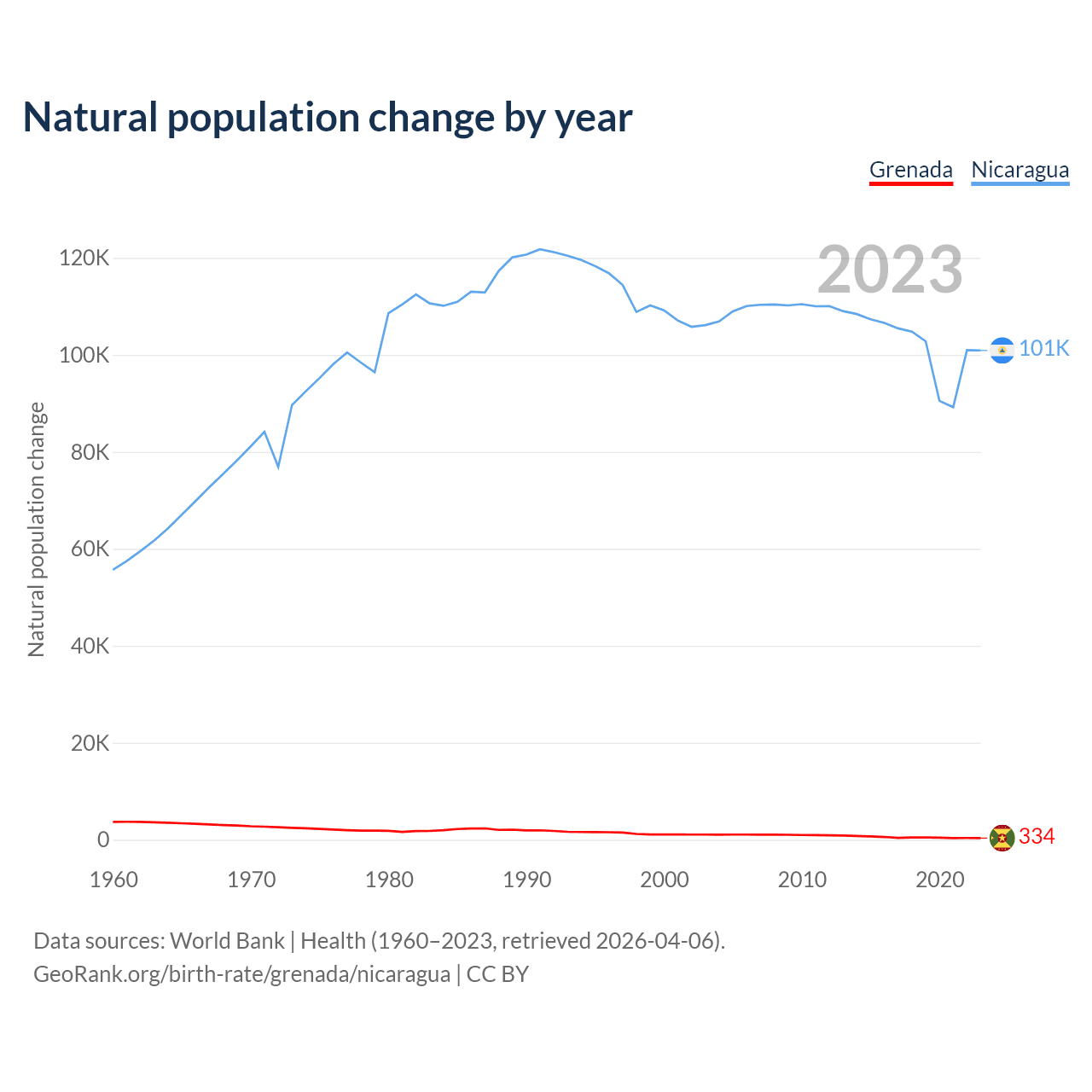 Natural population change by year

Grenada Nicaragua

2023

Natural population change

120K
100K
80K
60K
40K
20K
0

101K
334

1960 1970 1980 1990 2000 2010 2020

Data sources: World Bank | Health (1960–2023, retrieved 2026-04-06).
GeoRank.org/birth-rate/grenada/nicaragua | CC BY